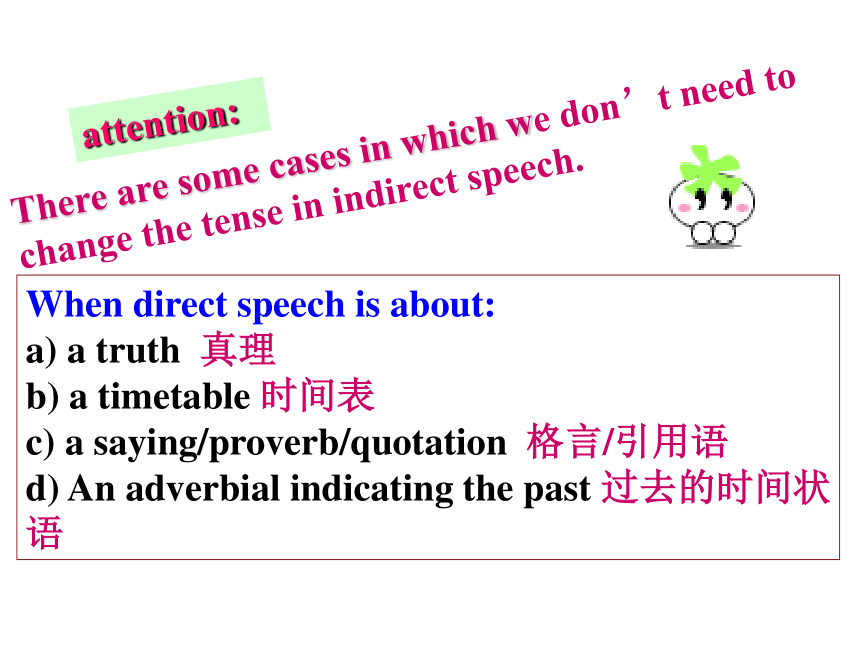 attention:

There are some cases in which we don’t need to change the tense in indirect speech.

When direct speech is about:
a) a truth 真理
b) a timetable 时间表
c) a saying/proverb/quotation 格言/引用语
d) An adverbial indicating the past 过去的时间状语